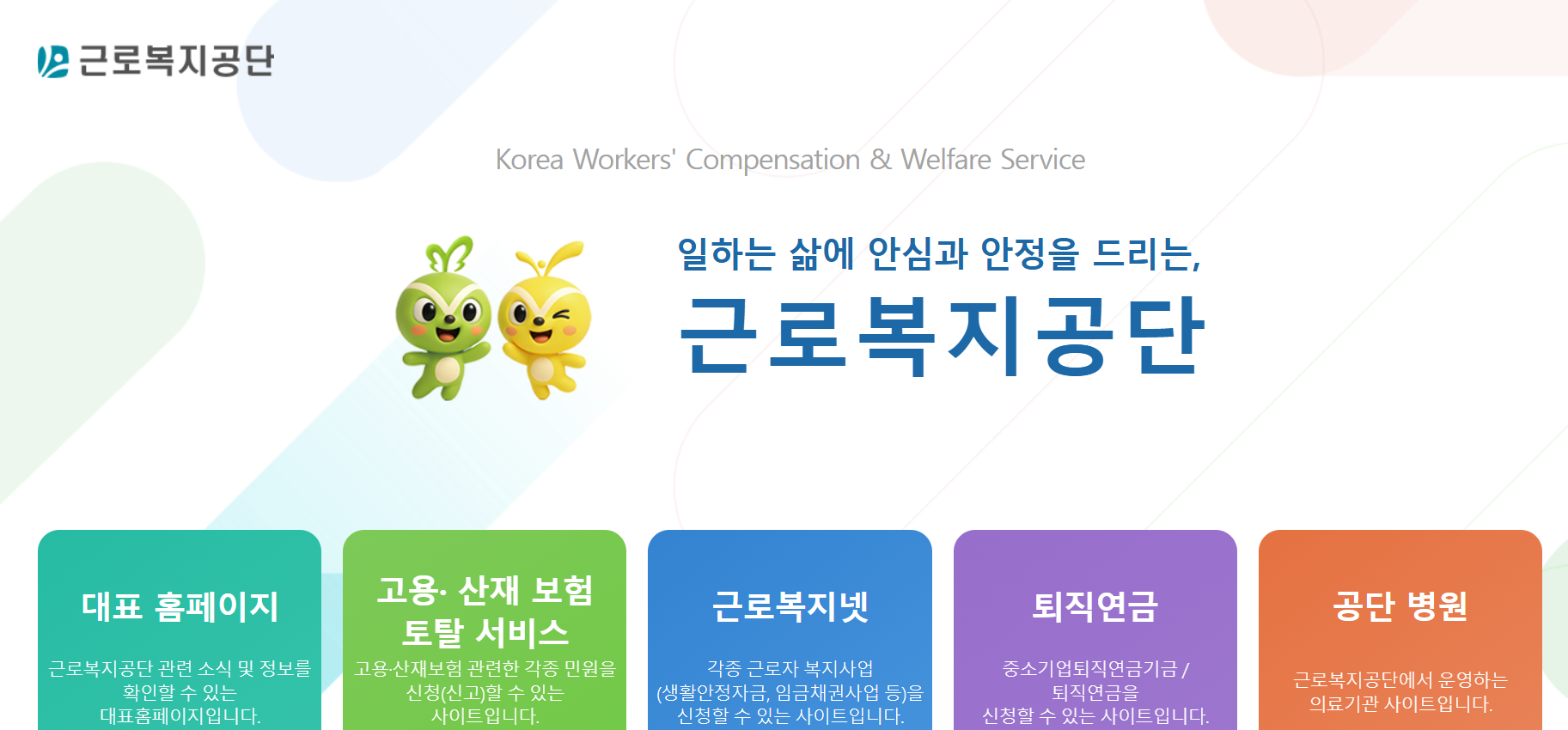 근로복지공단

Korea Workers' Compensation & Welfare Service

일하는 삶에 안심과 안정을 드리는,

근로복지공단

대표 홈페이지

근로복지공단 관련 소식 및 정보를 확인할 수 있는 대표홈페이지입니다.

고용· 산재 보험 토탈 서비스

고용·산재보험 관련한 각종 민원을 신청(신고)할 수 있는 사이트입니다.

근로복지넷

각종 근로자 복지사업 (생활안정자금, 임금채권사업 등)을 신청할 수 있는 사이트입니다.

퇴직연금

중소기업퇴직연금기금 / 퇴직연금을 신청할 수 있는 사이트입니다.

공단 병원

근로복지공단에서 운영하는 의료기관 사이트입니다.